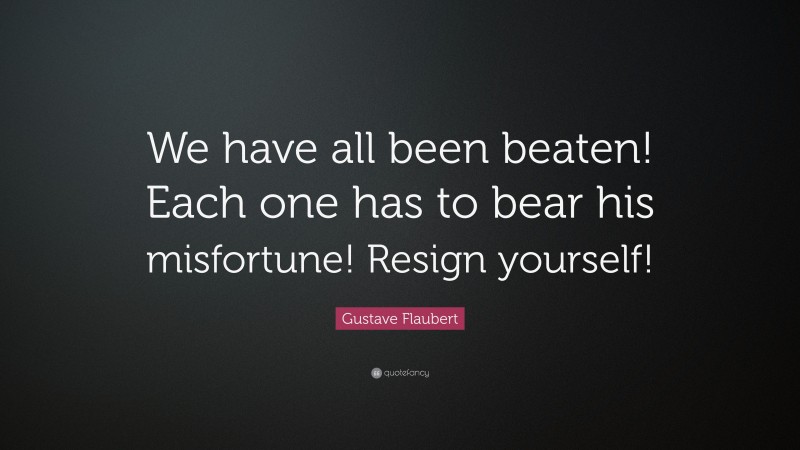 We have all been beaten! Each one has to bear his misfortune! Resign yourself!

Gustave Flaubert

quotefancy